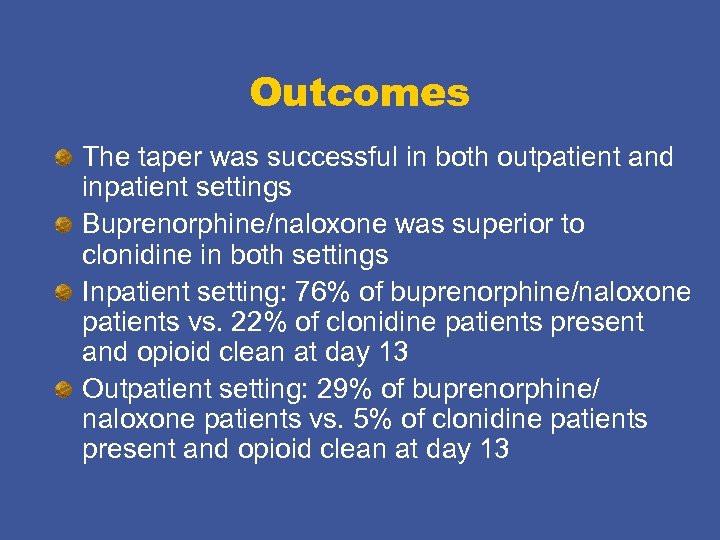 Outcomes

The taper was successful in both outpatient and inpatient settings

Buprenorphine/naloxone was superior to clonidine in both settings

Inpatient setting: 76% of buprenorphine/naloxone patients vs. 22% of clonidine patients present and opioid clean at day 13

Outpatient setting: 29% of buprenorphine/ naloxone patients vs. 5% of clonidine patients present and opioid clean at day 13